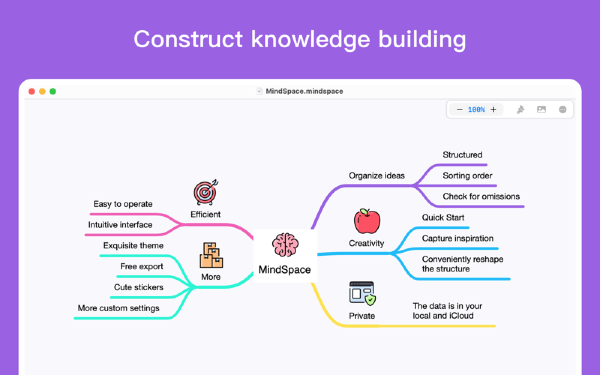 Construct knowledge building

MindSpace.mindspace

− 100% +

MindSpace

Efficient

Easy to operate

Intuitive interface

More

Exquisite theme

Free export

Cute stickers

More custom settings

Organize ideas

Structured

Sorting order

Check for omissions

Creativity

Quick Start

Capture inspiration

Conveniently reshape the structure

Private

The data is in your local and iCloud